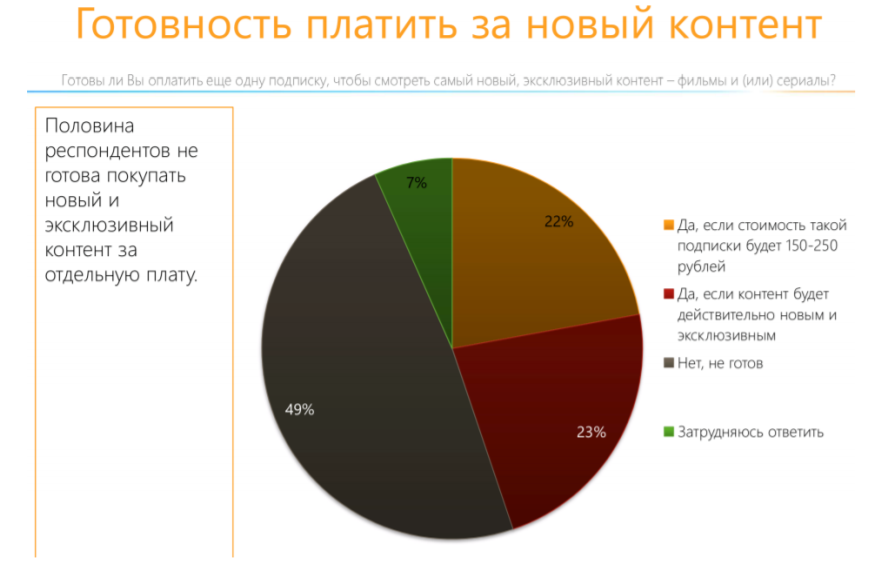 Готовность платить за новый контент

Готовы ли Вы оплатить еще одну подписку, чтобы смотреть самый новый, эксклюзивный контент – фильмы и (или) сериалы?

Половина респондентов не готова покупать новый и эксклюзивный контент за отдельную плату.

7%
22%
23%
49%

Да, если стоимость такой подписки будет 150-250 рублей
Да, если контент будет действительно новым и эксклюзивным
Нет, не готов
Затрудняюсь ответить